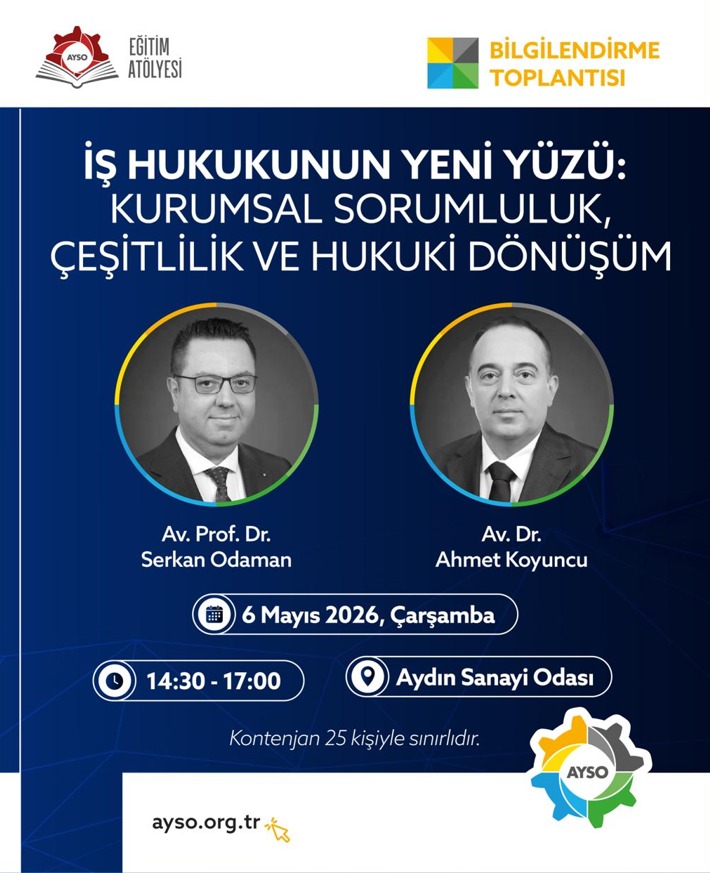 AYSO EĞİTİM ATÖLYESİ

BİLGİLENDİRME TOPLANTISI

İŞ HUKUKUNUN YENİ YÜZÜ: KURUMSAL SORUMLULUK, ÇEŞİTLİLİK VE HUKUKİ DÖNÜŞÜM

Av. Prof. Dr. Serkan Odaman

Av. Dr. Ahmet Koyuncu

6 Mayıs 2026, Çarşamba

14:30 - 17:00

Aydın Sanayi Odası

Kontenjan 25 kişiyle sınırlıdır.

AYSO

ayso.org.tr